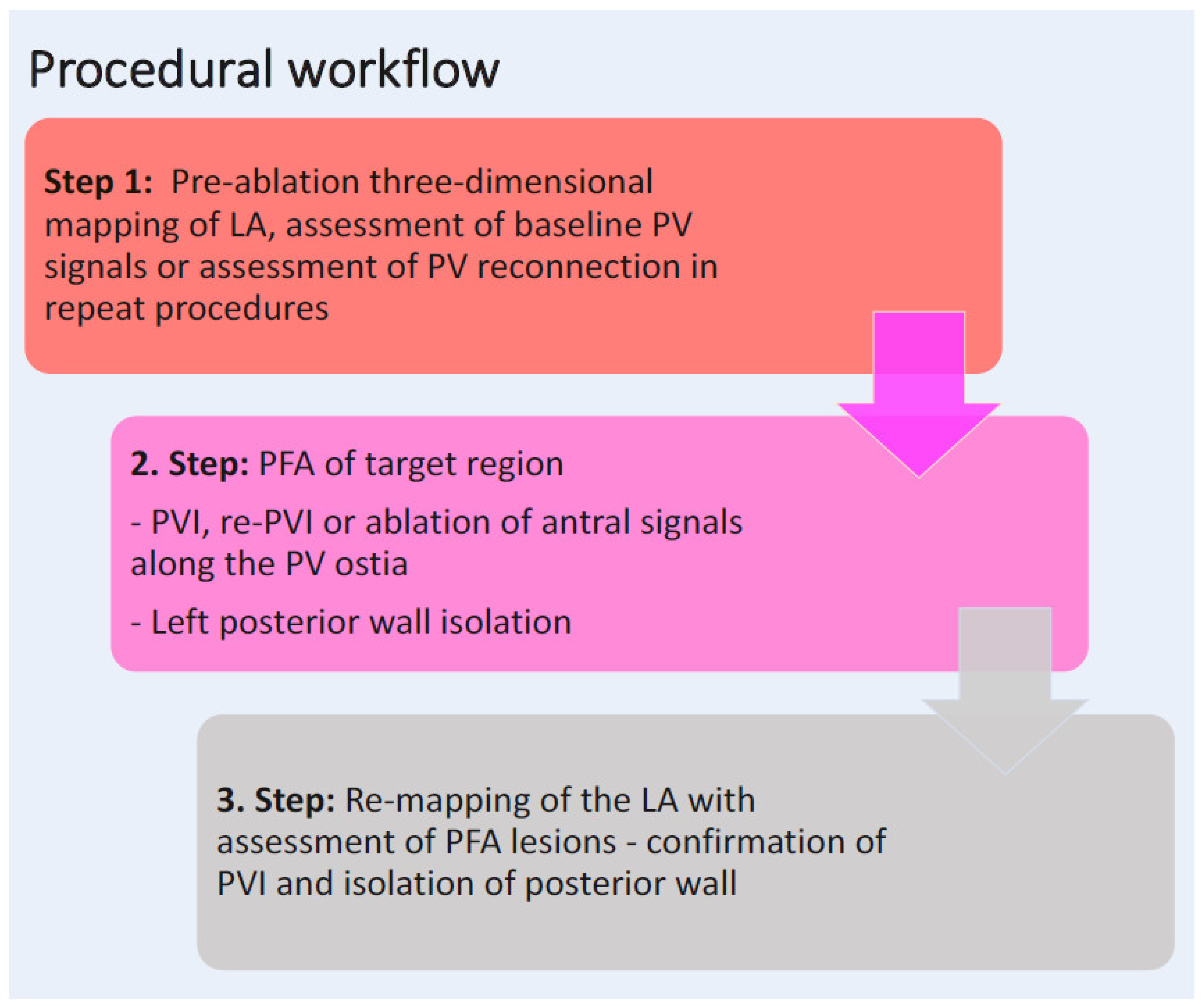 Procedural workflow

Step 1: Pre-ablation three-dimensional mapping of LA, assessment of baseline PV signals or assessment of PV reconnection in repeat procedures

2. Step: PFA of target region

- PVI, re-PVI or ablation of antral signals along the PV ostia

- Left posterior wall isolation

3. Step: Re-mapping of the LA with assessment of PFA lesions - confirmation of PVI and isolation of posterior wall